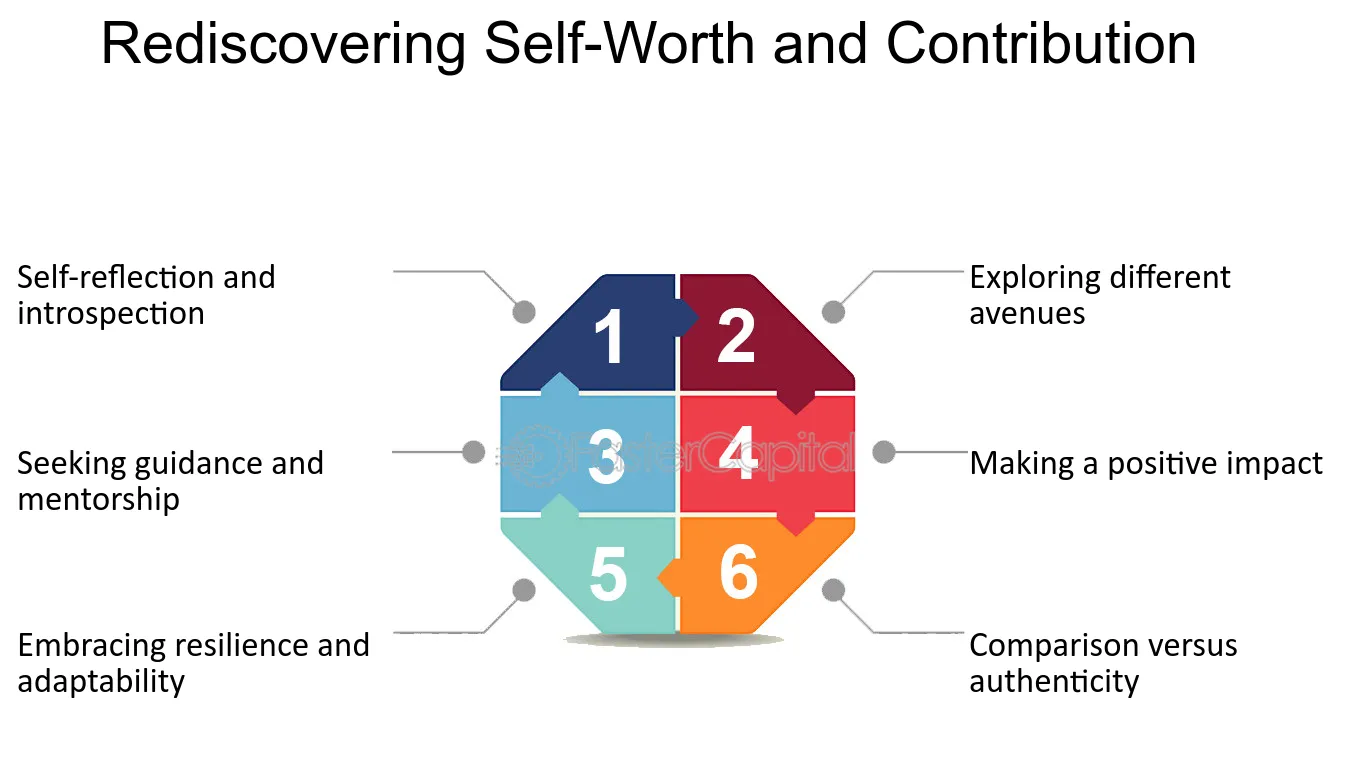 Rediscovering Self-Worth and Contribution

Self-reflection and introspection

Seeking guidance and mentorship

Embracing resilience and adaptability

1

2

3

4

5

6

Exploring different avenues

Making a positive impact

Comparison versus authenticity

FasterCapital